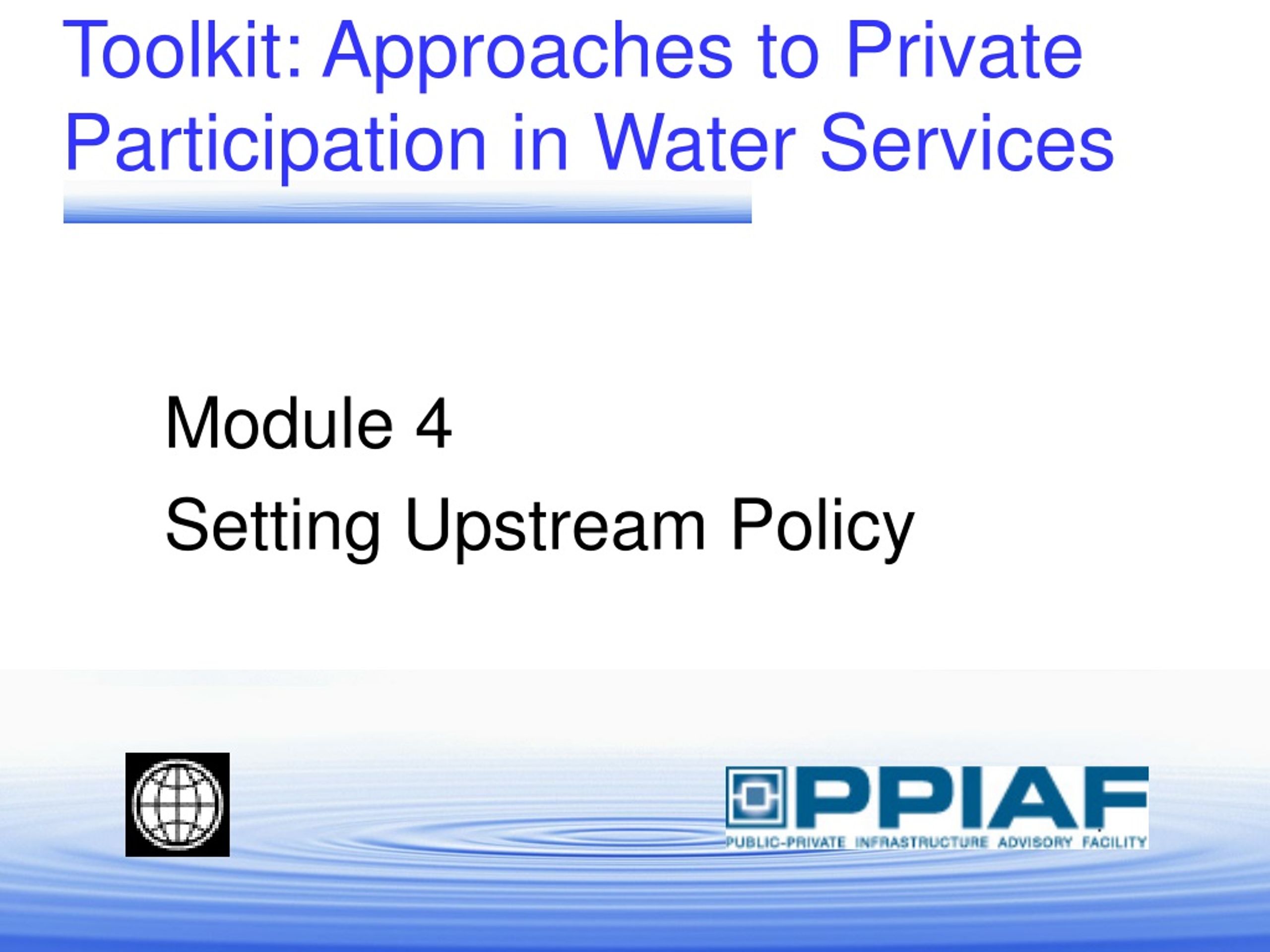 Toolkit: Approaches to Private Participation in Water Services

Module 4

Setting Upstream Policy

PPIAF
PUBLIC-PRIVATE INFRASTRUCTURE ADVISORY FACILITY